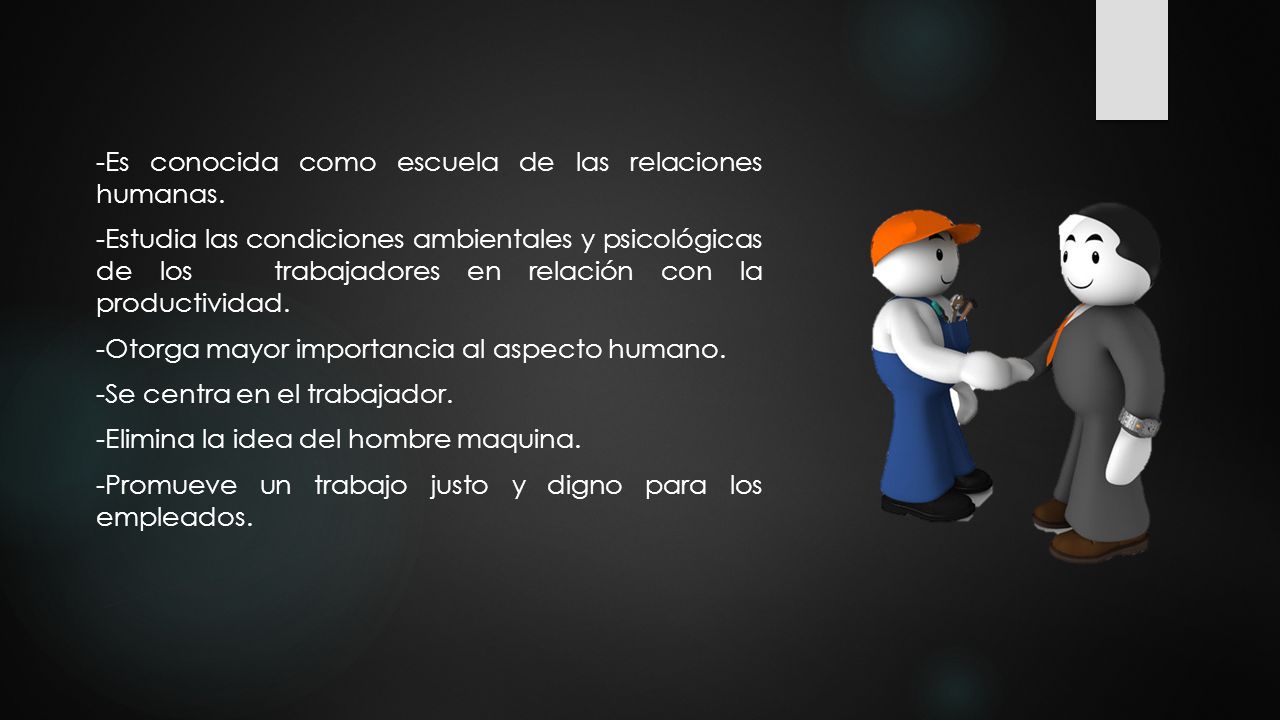 -Es conocida como escuela de las relaciones humanas.

-Estudia las condiciones ambientales y psicológicas de los trabajadores en relación con la productividad.

-Otorga mayor importancia al aspecto humano.

-Se centra en el trabajador.

-Elimina la idea del hombre maquina.

-Promueve un trabajo justo y digno para los empleados.